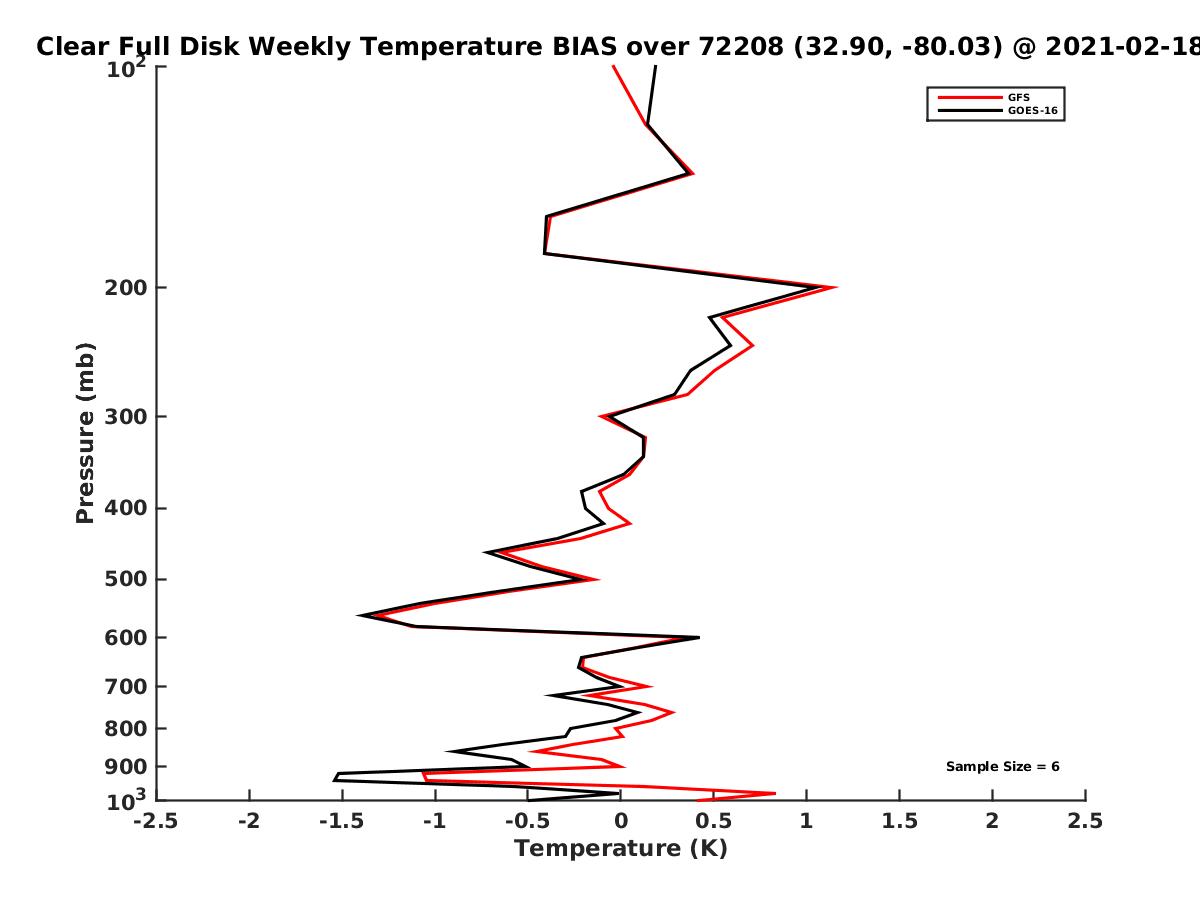 Clear Full Disk Weekly Temperature BIAS over 72208 (32.90, -80.03) @ 2021-02-18

GFS
GOES-16

Pressure (mb)

$10^2$
200
300
400
500
600
700
800
900
$10^3$

Sample Size = 6

-2.5 -2 -1.5 -1 -0.5 0 0.5 1 1.5 2 2.5

Temperature (K)